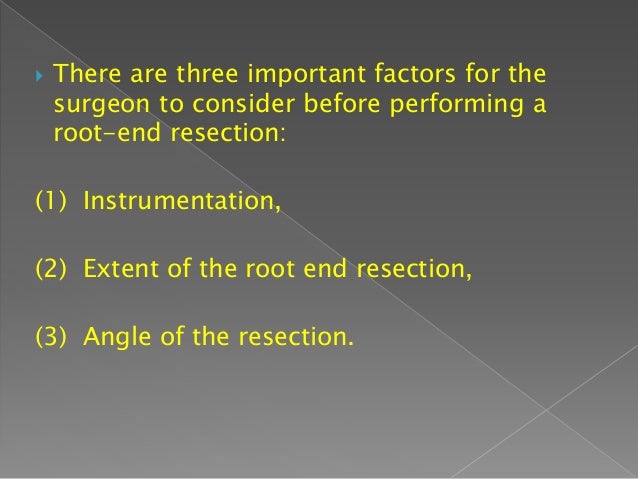 There are three important factors for the surgeon to consider before performing a root-end resection:

(1) Instrumentation,

(2) Extent of the root end resection,

(3) Angle of the resection.